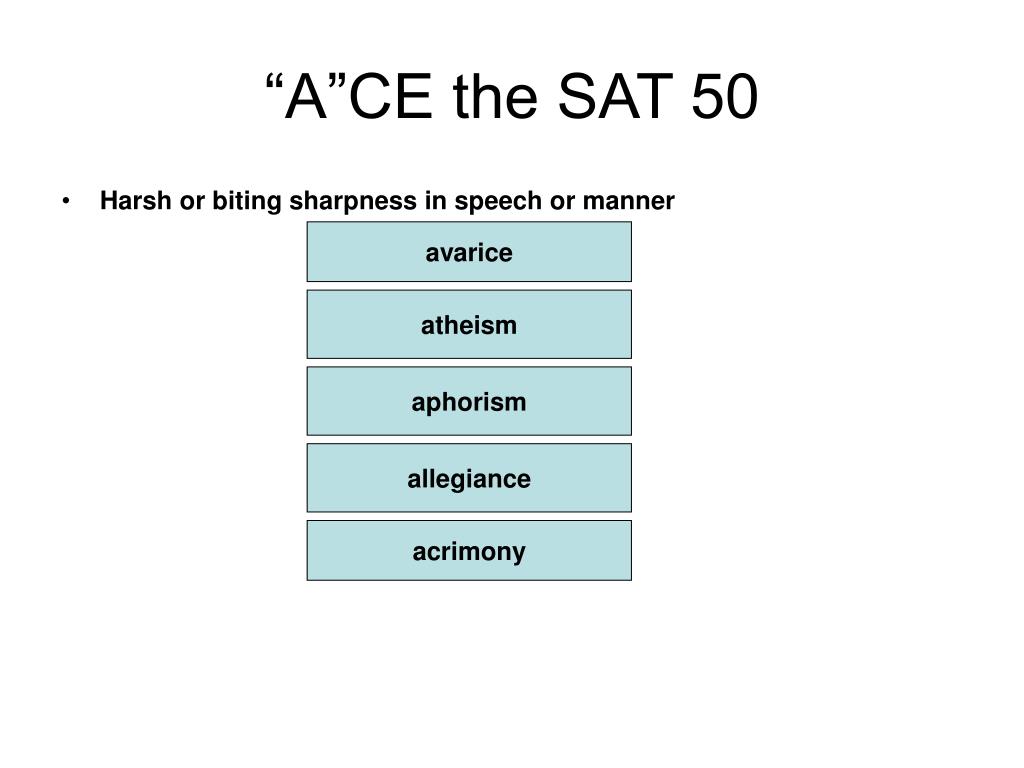 “A”CE the SAT 50

• Harsh or biting sharpness in speech or manner

avarice

atheism

aphorism

allegiance

acrimony